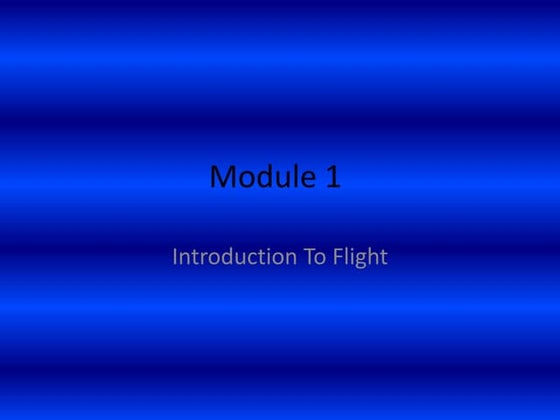 Module 1

Introduction To Flight